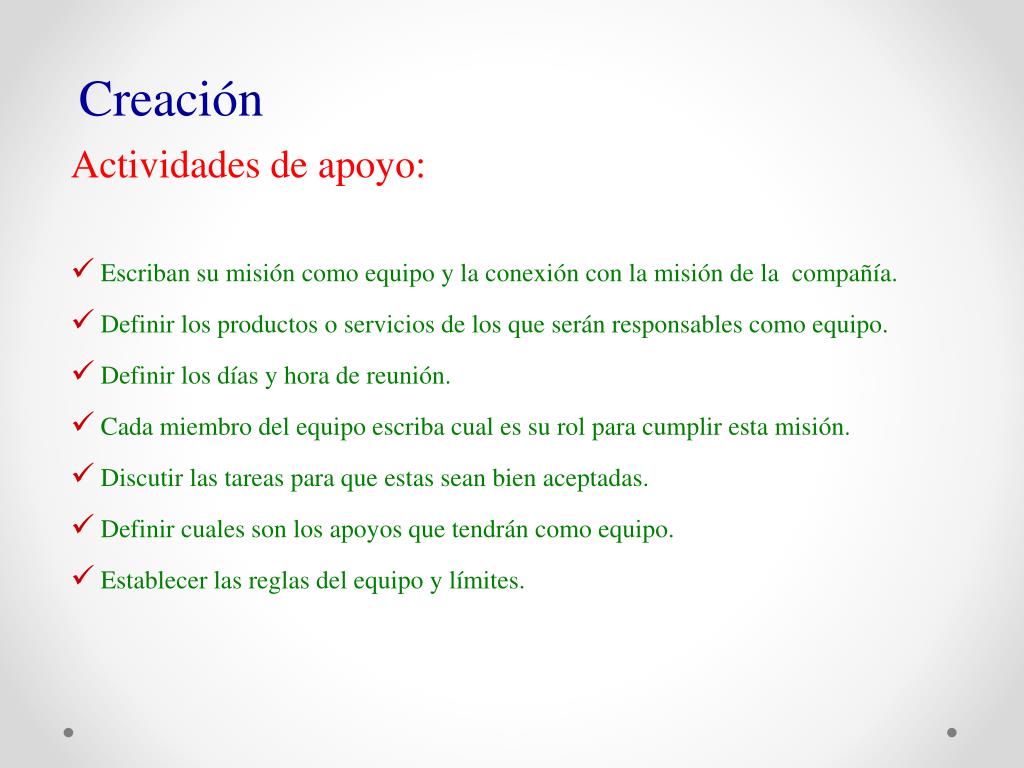 Creación

Actividades de apoyo:

✓ Escriban su misión como equipo y la conexión con la misión de la compañía.

✓ Definir los productos o servicios de los que serán responsables como equipo.

✓ Definir los días y hora de reunión.

✓ Cada miembro del equipo escriba cual es su rol para cumplir esta misión.

✓ Discutir las tareas para que estas sean bien aceptadas.

✓ Definir cuales son los apoyos que tendrán como equipo.

✓ Establecer las reglas del equipo y límites.